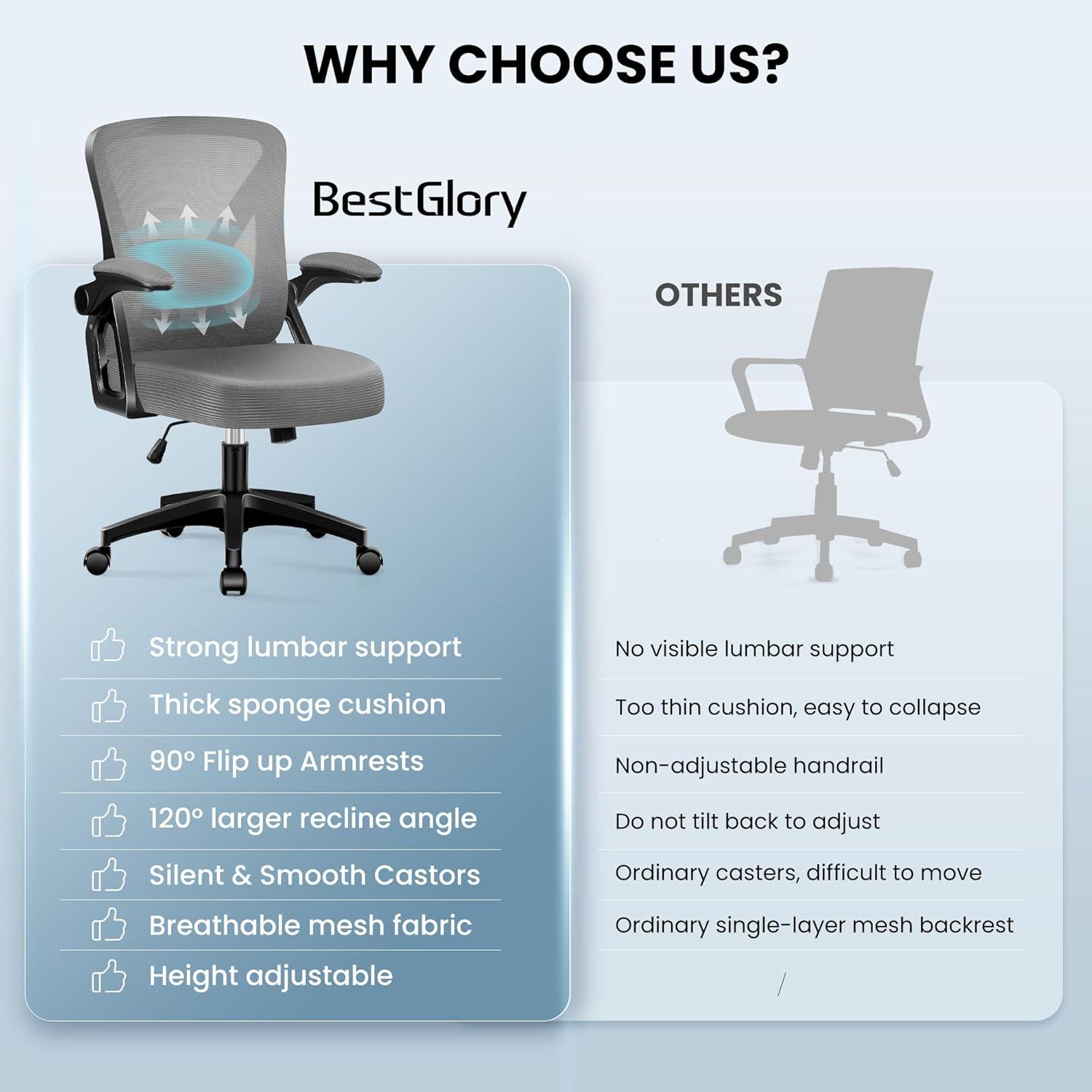 WHY CHOOSE US?

BestGlory

Strong lumbar support

Thick sponge cushion

90° Flip up Armrests

120° larger recline angle

Silent & Smooth Castors

Breathable mesh fabric

Height adjustable

OTHERS

No visible lumbar support

Too thin cushion, easy to collapse

Non-adjustable handrail

Do not tilt back to adjust

Ordinary casters, difficult to move

Ordinary single-layer mesh backrest

/